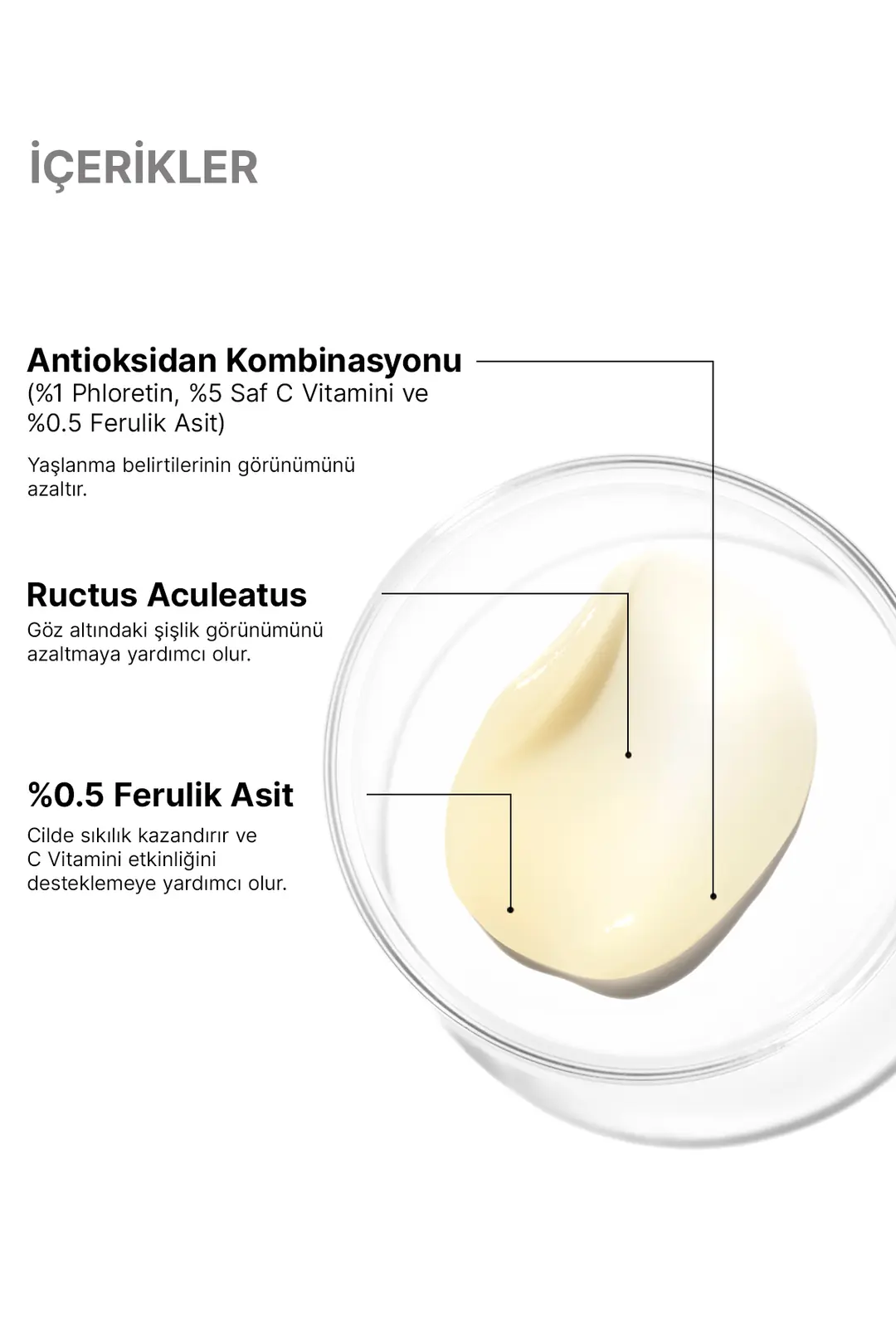 İÇERİKLER

Antioksidan Kombinasyonu
(%1 Phloretin, %5 Saf C Vitamini ve %0.5 Ferulik Asit)

Yaşlanma belirtilerinin görünümünü azaltır.

Ructus Aculeatus
Göz altındaki şişlik görünümünü azaltmaya yardımcı olur.

%0.5 Ferulik Asit
Cilde sıkılık kazandırır ve C Vitamini etkinliğini desteklemeye yardımcı olur.